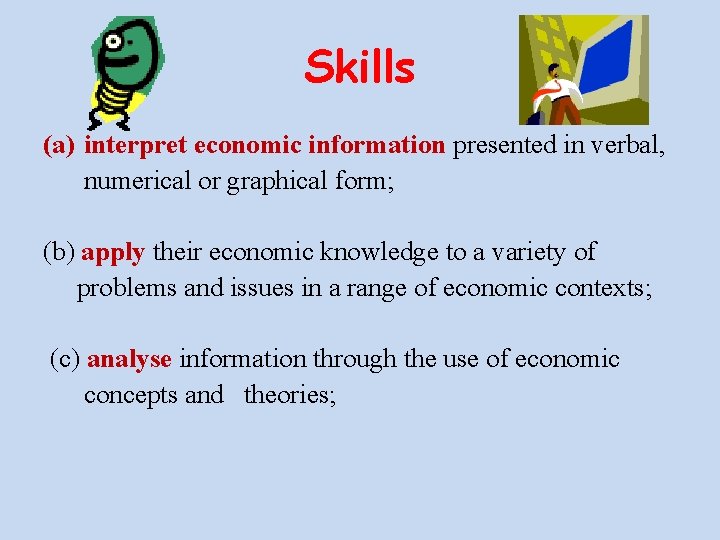 Skills

(a) interpret economic information presented in verbal, numerical or graphical form;

(b) apply their economic knowledge to a variety of problems and issues in a range of economic contexts;

(c) analyse information through the use of economic concepts and theories;